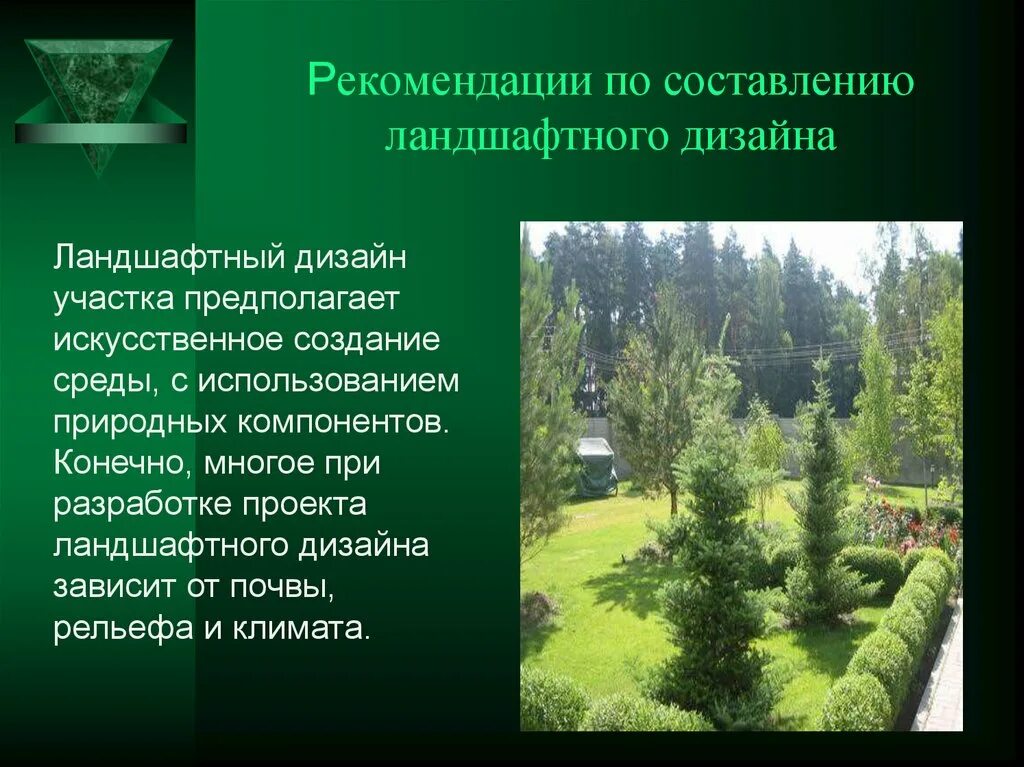 Рекомендации по составлению ландшафтного дизайна

Ландшафтный дизайн участка предполагает искусственное создание среды, с использованием природных компонентов. Конечно, многое при разработке проекта ландшафтного дизайна зависит от почвы, рельефа и климата.